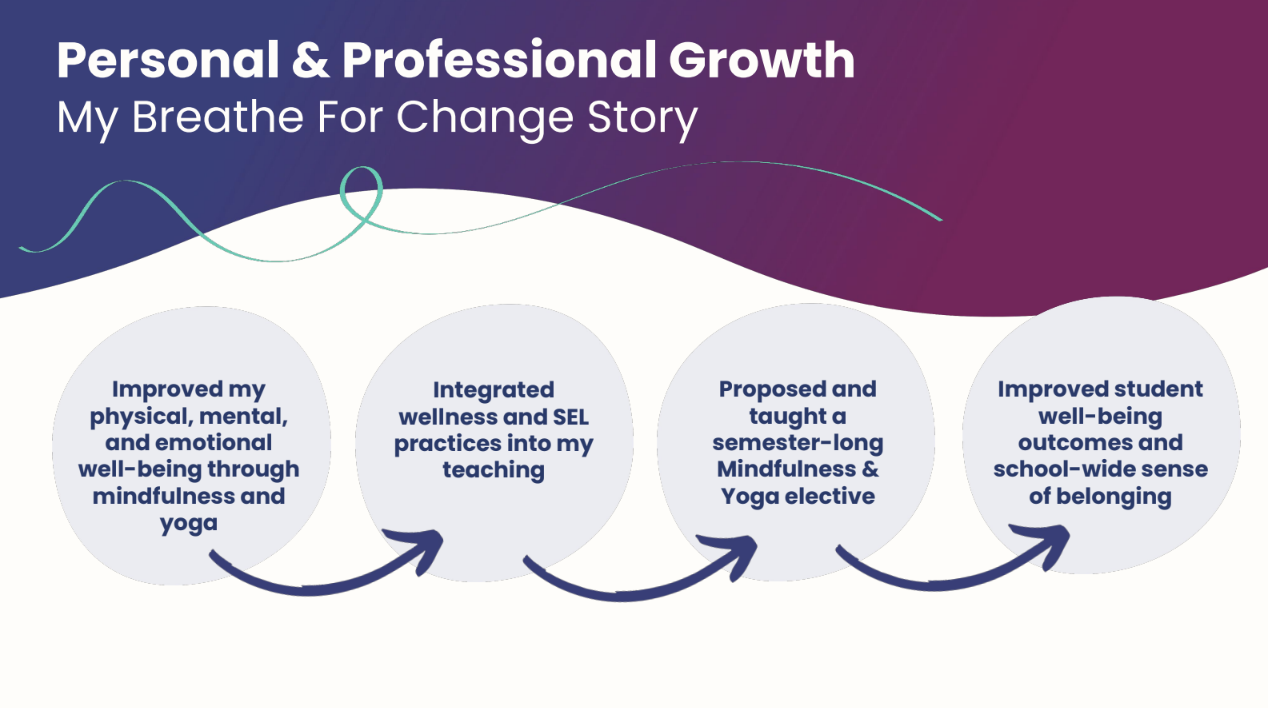 Personal & Professional Growth
My Breathe For Change Story

Improved my physical, mental, and emotional well-being through mindfulness and yoga

Integrated wellness and SEL practices into my teaching

Proposed and taught a semester-long Mindfulness & Yoga elective

Improved student well-being outcomes and school-wide sense of belonging